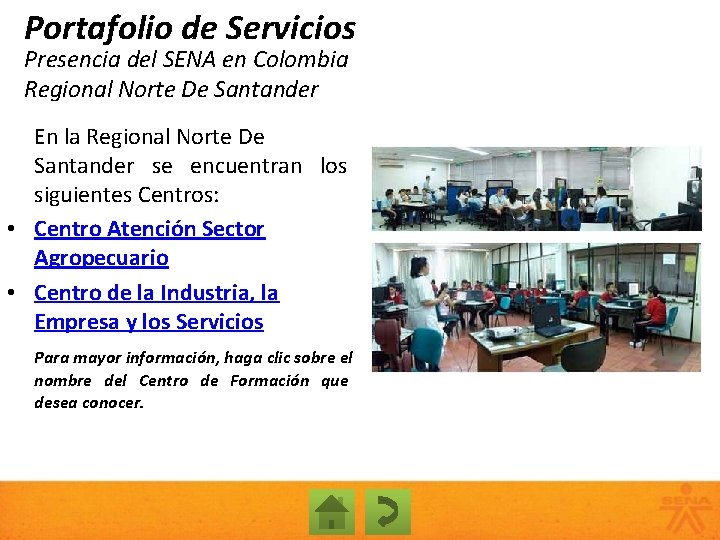 Portafolio de Servicios
Presencia del SENA en Colombia
Regional Norte De Santander

En la Regional Norte De Santander se encuentran los siguientes Centros:

• Centro Atención Sector Agropecuario
• Centro de la Industria, la Empresa y los Servicios

Para mayor información, haga clic sobre el nombre del Centro de Formación que desea conocer.

SENA